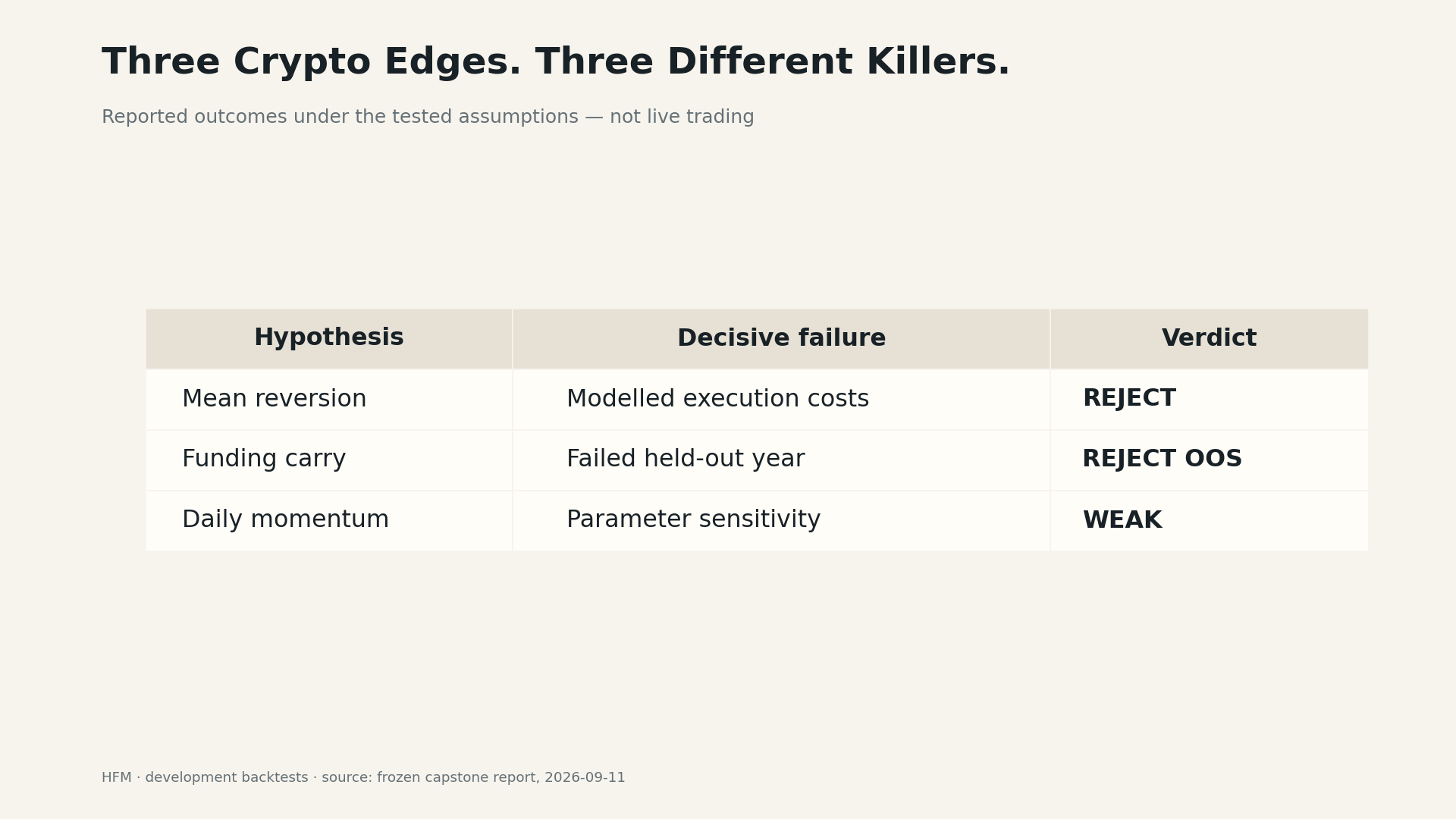 Three Crypto Edges. Three Different Killers.

Reported outcomes under the tested assumptions — not live trading

| Hypothesis | Decisive failure | Verdict |
|---|---|---|
| Mean reversion | Modelled execution costs | REJECT |
| Funding carry | Failed held-out year | REJECT OOS |
| Daily momentum | Parameter sensitivity | WEAK |

HFM · development backtests · source: frozen capstone report, 2026-09-11